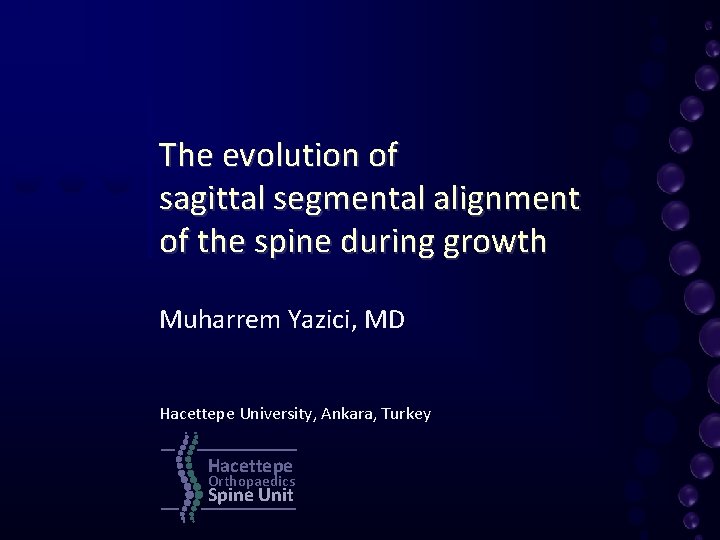 The evolution of sagittal segmental alignment of the spine during growth

Muharrem Yazici, MD

Hacettepe University, Ankara, Turkey

Hacettepe
Orthopaedics
Spine Unit